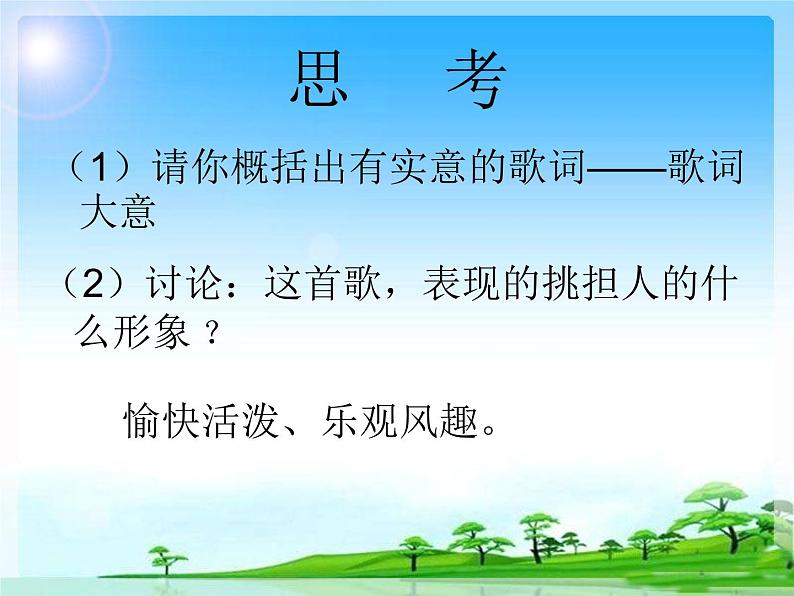 思　考

（1）请你概括出有实意的歌词——歌词大意

（2）讨论：这首歌，表现的挑担人的什么形象？

愉快活泼、乐观风趣。